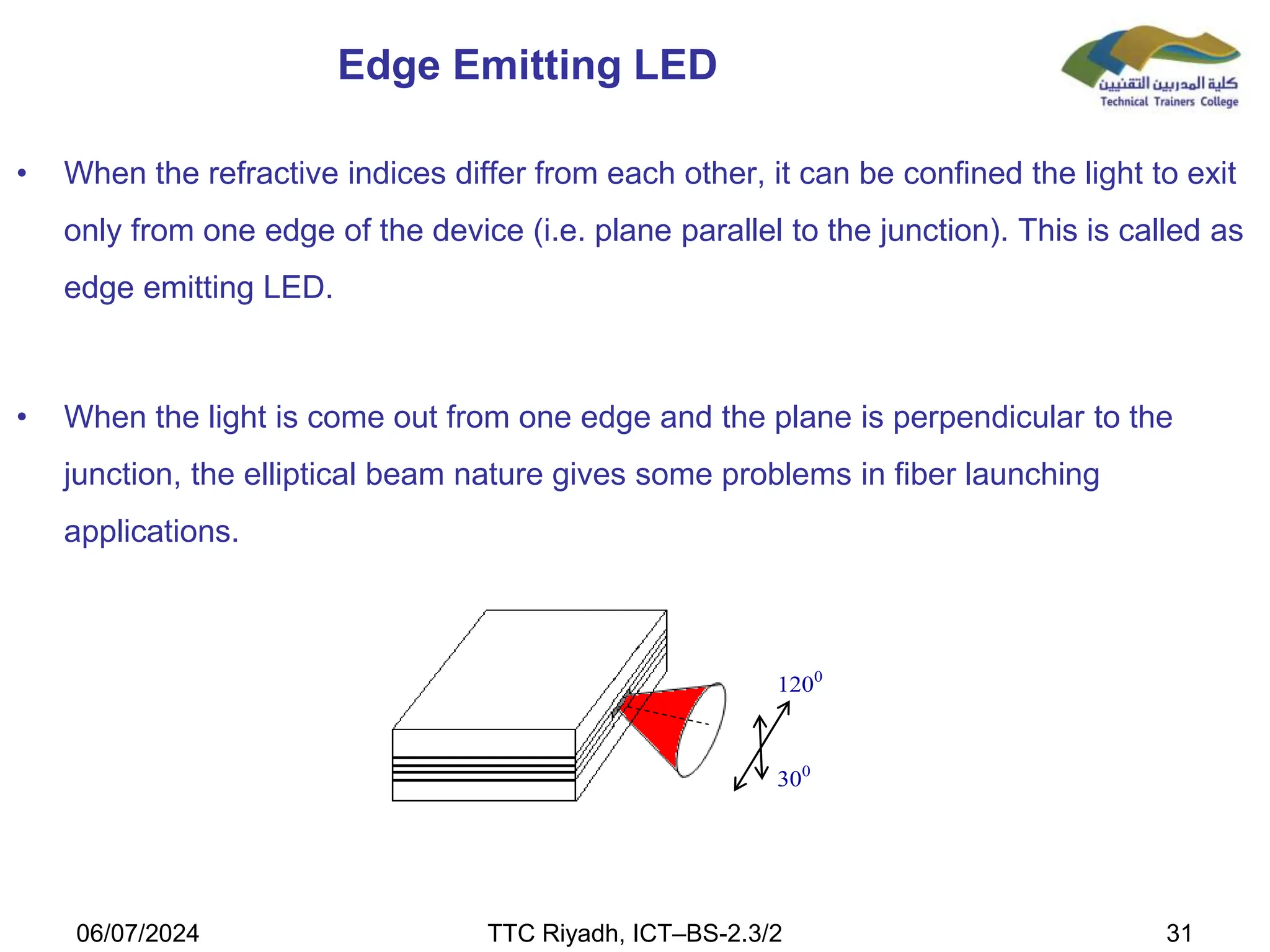 Edge Emitting LED

كلية المدربين التقنيين
Technical Trainers College

• When the refractive indices differ from each other, it can be confined the light to exit only from one edge of the device (i.e. plane parallel to the junction). This is called as edge emitting LED.

• When the light is come out from one edge and the plane is perpendicular to the junction, the elliptical beam nature gives some problems in fiber launching applications.

$120^0$

$30^0$

06/07/2024 TTC Riyadh, ICT–BS-2.3/2 31